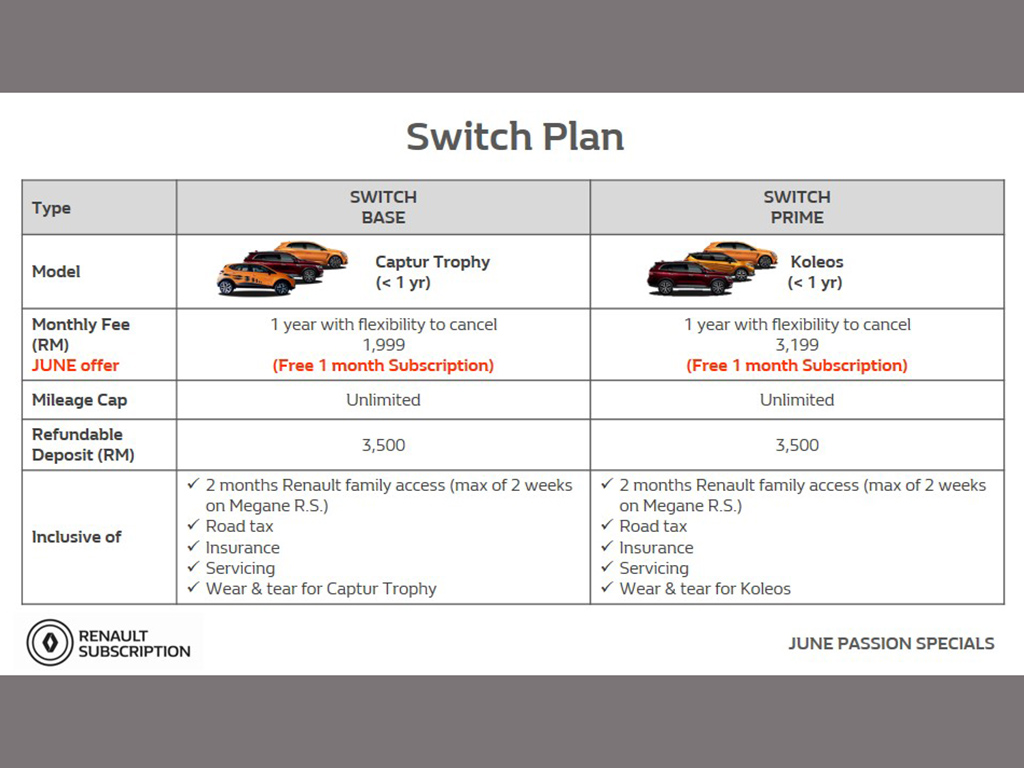 Switch Plan

| Type | SWITCH BASE | SWITCH PRIME |
|---|---|---|
| Model | Captur Trophy (< 1 yr) | Koleos (< 1 yr) |
| Monthly Fee (RM) JUNE offer | 1 year with flexibility to cancel 1,999 (Free 1 month Subscription) | 1 year with flexibility to cancel 3,199 (Free 1 month Subscription) |
| Mileage Cap | Unlimited | Unlimited |
| Refundable Deposit (RM) | 3,500 | 3,500 |
| Inclusive of | ✓ 2 months Renault family access (max of 2 weeks on Megane R.S.) ✓ Road tax ✓ Insurance ✓ Servicing ✓ Wear & tear for Captur Trophy | ✓ 2 months Renault family access (max of 2 weeks on Megane R.S.) ✓ Road tax ✓ Insurance ✓ Servicing ✓ Wear & tear for Koleos |

RENAULT SUBSCRIPTION

JUNE PASSION SPECIALS